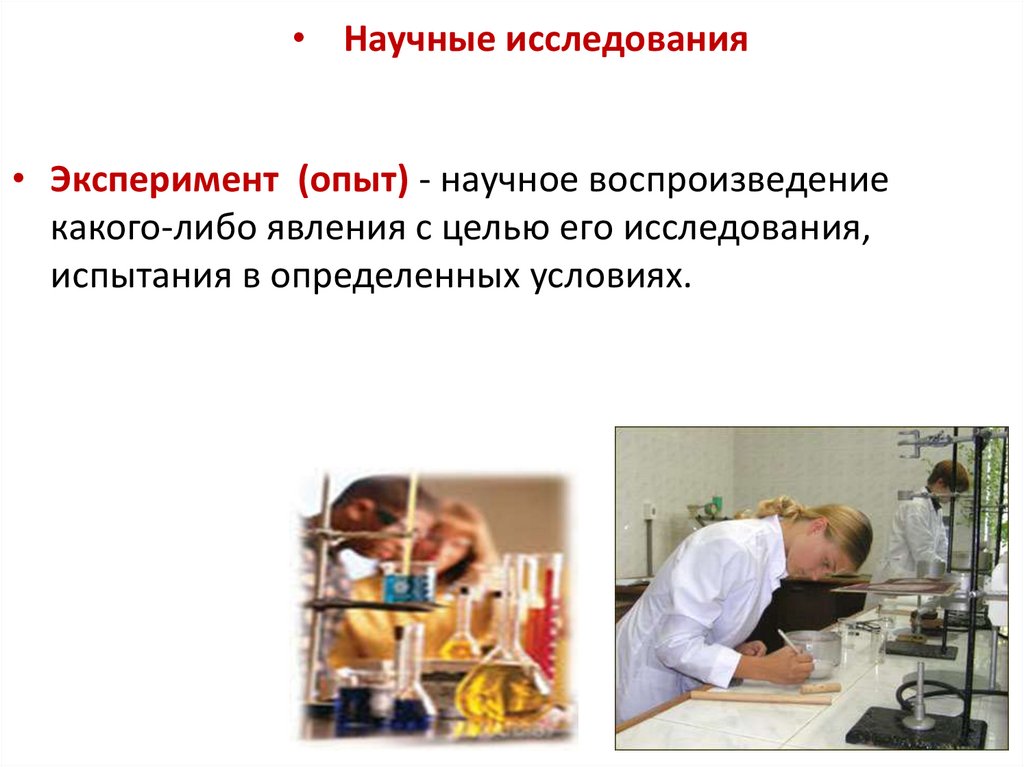 • Научные исследования

• Эксперимент (опыт) - научное воспроизведение какого-либо явления с целью его исследования, испытания в определенных условиях.